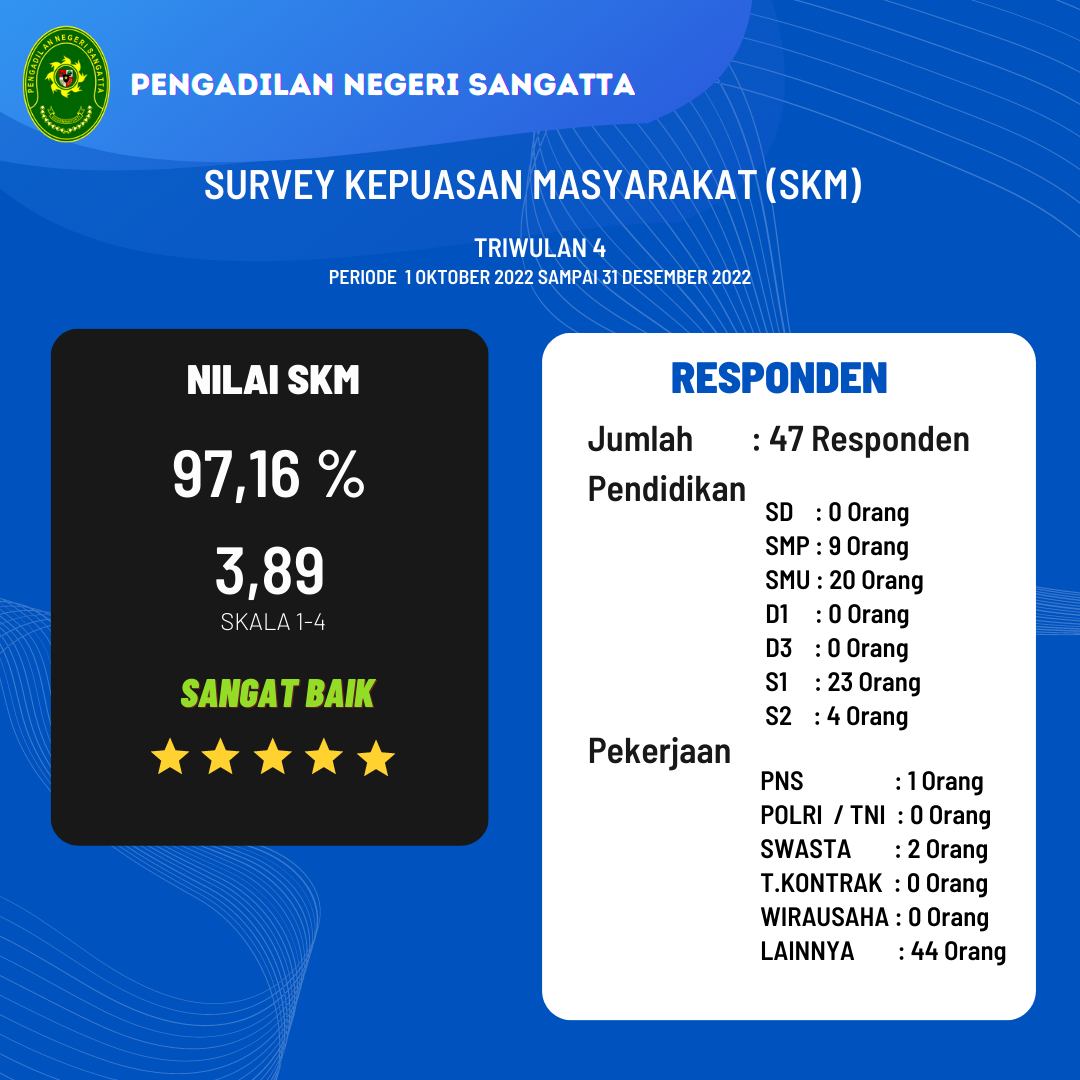 PENGADILAN NEGERI SANGATTA

PENGADILAN NEGERI SANGATTA

SURVEY KEPUASAN MASYARAKAT (SKM)

TRIWULAN 4
PERIODE 1 OKTOBER 2022 SAMPAI 31 DESEMBER 2022

NILAI SKM

97,16 %

3,89
SKALA 1-4

SANGAT BAIK

RESPONDEN

Jumlah : 47 Responden
Pendidikan
SD : 0 Orang
SMP : 9 Orang
SMU : 20 Orang
D1 : 0 Orang
D3 : 0 Orang
S1 : 23 Orang
S2 : 4 Orang
Pekerjaan
PNS : 1 Orang
POLRI / TNI : 0 Orang
SWASTA : 2 Orang
T.KONTRAK : 0 Orang
WIRAUSAHA : 0 Orang
LAINNYA : 44 Orang